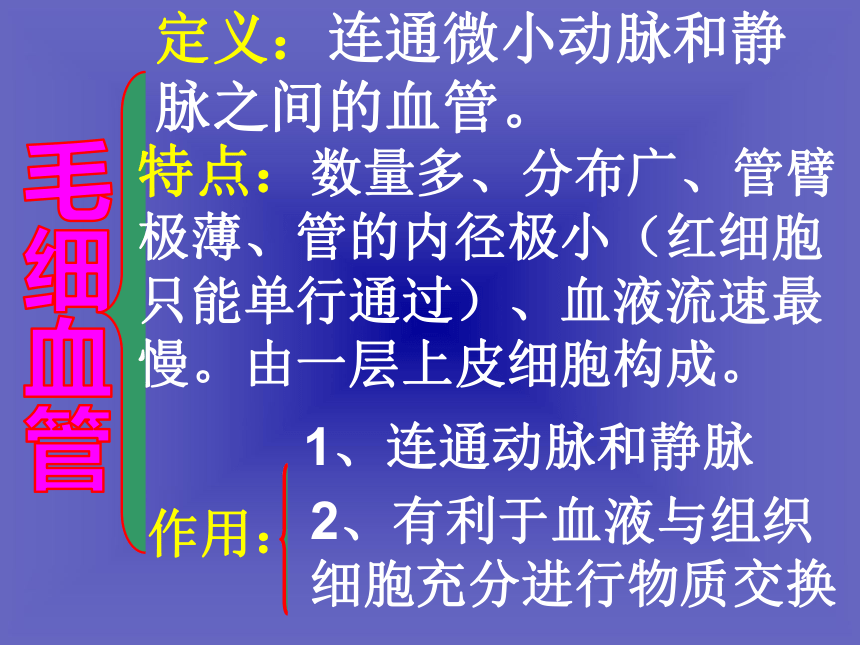 毛细血管

定义：连通微小动脉和静脉之间的血管。

特点：数量多、分布广、管臂极薄、管的内径极小（红细胞只能单行通过）、血液流速最慢。由一层上皮细胞构成。

作用：
1、连通动脉和静脉
2、有利于血液与组织细胞充分进行物质交换